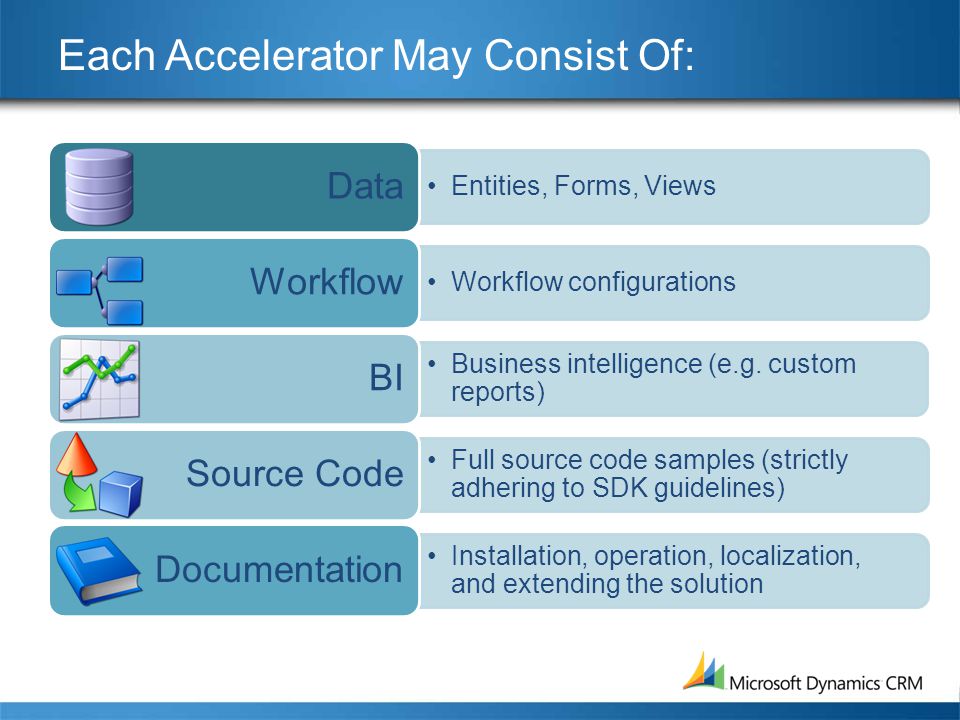 Each Accelerator May Consist Of:

Data
• Entities, Forms, Views

Workflow
• Workflow configurations

BI
• Business intelligence (e.g. custom reports)

Source Code
• Full source code samples (strictly adhering to SDK guidelines)

Documentation
• Installation, operation, localization, and extending the solution

Microsoft Dynamics CRM